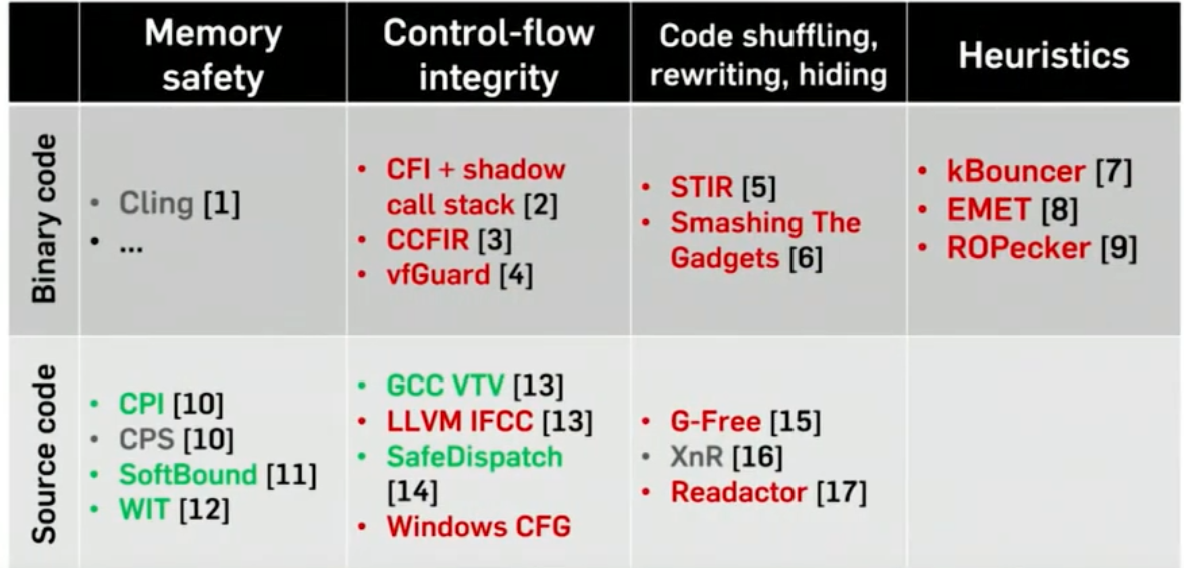 | | Memory safety | Control-flow integrity | Code shuffling, rewriting, hiding | Heuristics |
|---|---|---|---|---|
| Binary code | • Cling [1] • … | • CFI + shadow call stack [2] • CCFIR [3] • vfGuard [4] | • STIR [5] • Smashing The Gadgets [6] | • kBouncer [7] • EMET [8] • ROPecker [9] |
| Source code | • CPI [10] • CPS [10] • SoftBound [11] • WIT [12] | • GCC VTV [13] • LLVM IFCC [13] • SafeDispatch [14] • Windows CFG | • G-Free [15] • XnR [16] • Readactor [17] | |